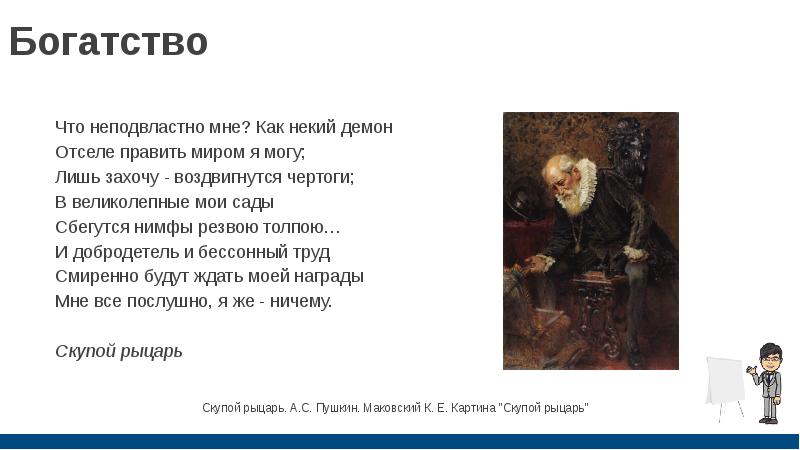 Богатство

Что неподвластно мне? Как некий демон
Отселе править миром я могу;
Лишь захочу - воздвигнутся чертоги;
В великолепные мои сады
Сбегутся нимфы резвою толпою…
И добродетель и бессонный труд
Смиренно будут ждать моей награды
Мне все послушно, я же - ничему.

Скупой рыцарь

Скупой рыцарь. А.С. Пушкин. Маковский К. Е. Картина "Скупой рыцарь"